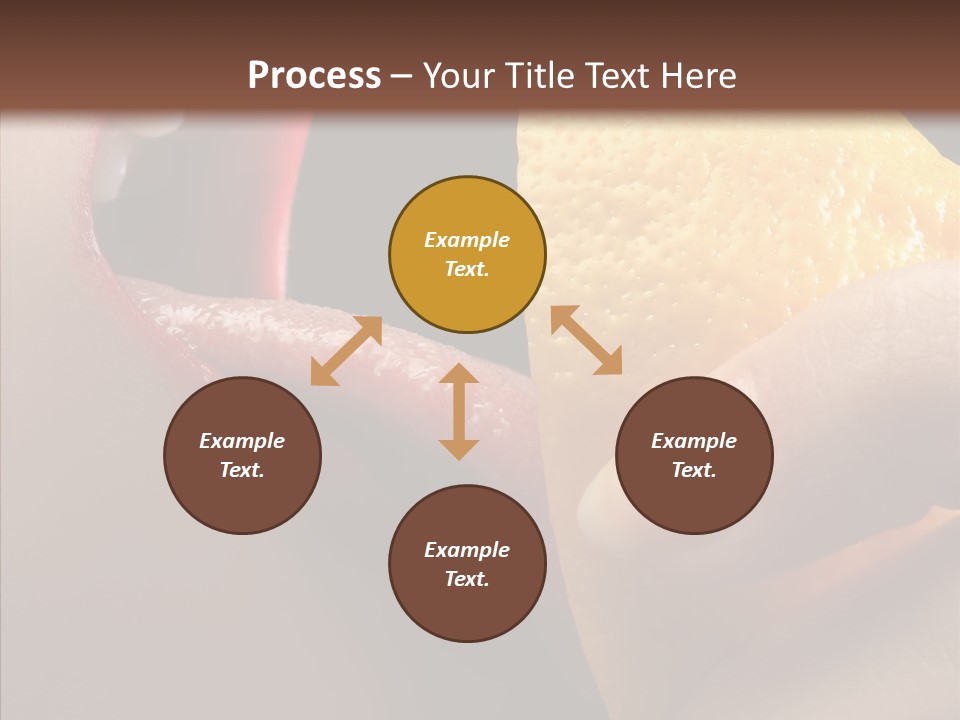 Process – Your Title Text Here

Example Text.

Example Text.

Example Text.

Example Text.